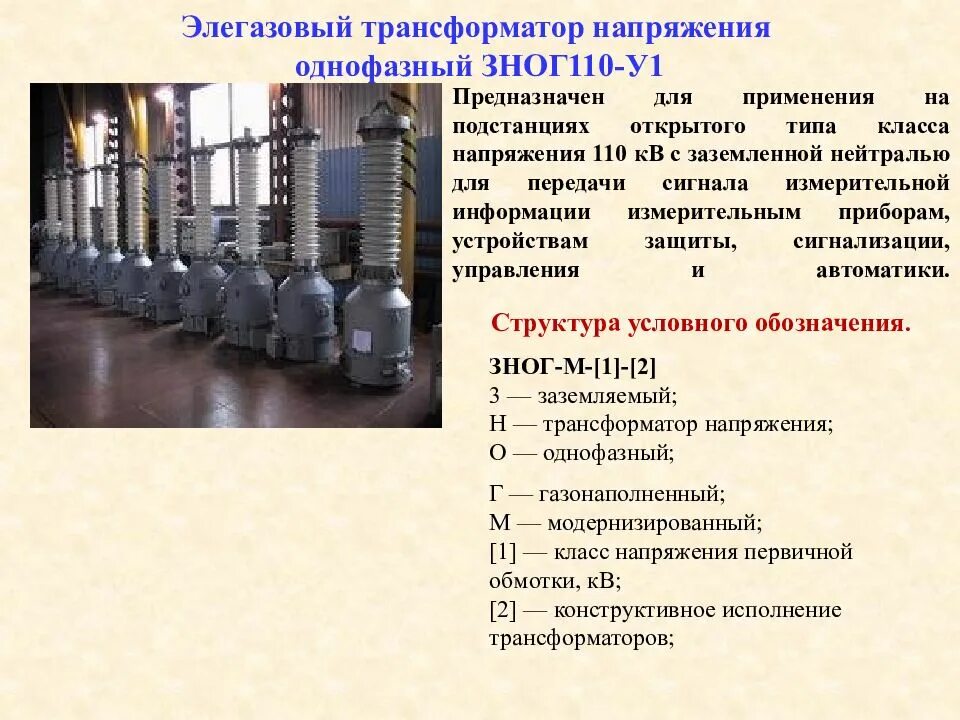 Элегазовый трансформатор напряжения однофазный ЗНОГ110-У1

Предназначен для применения на подстанциях открытого типа класса напряжения 110 кВ с заземленной нейтралью для передачи сигнала измерительной информации измерительным приборам, устройствам защиты, сигнализации, управления и автоматики.

Структура условного обозначения.

ЗНОГ-М-[1]-[2]
З — заземляемый;
Н — трансформатор напряжения;
О — однофазный;

Г — газонаполненный;
М — модернизированный;
[1] — класс напряжения первичной обмотки, кВ;
[2] — конструктивное исполнение трансформаторов;